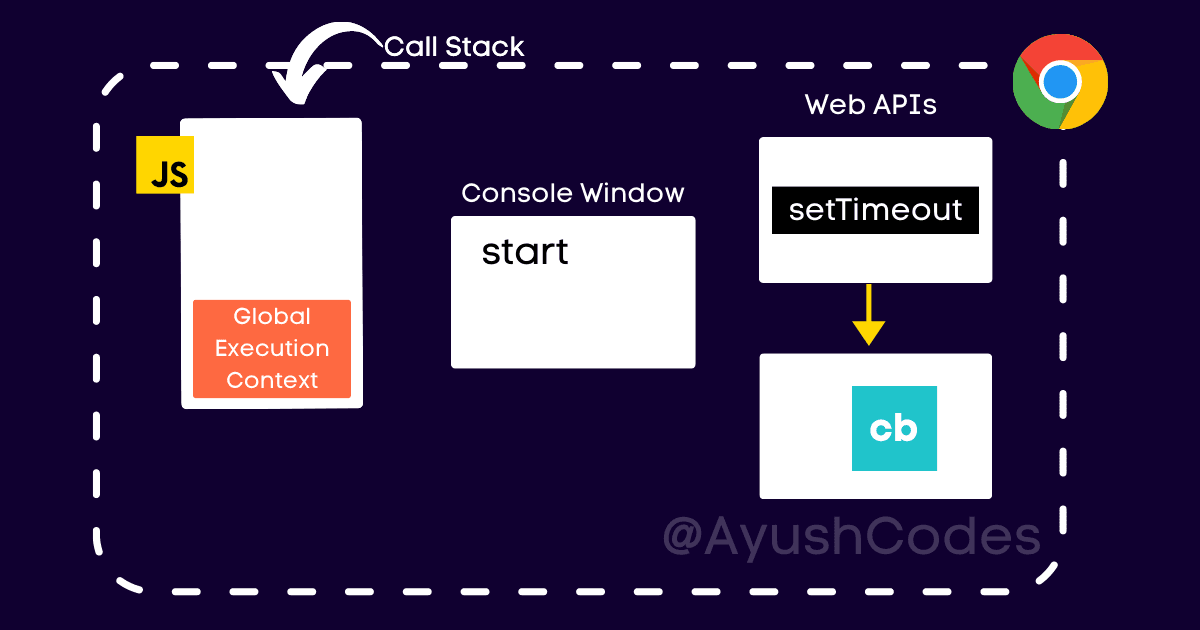 Call Stack

JS

Global Execution Context

Console Window

start

Web APIs

setTimeout

cb

@AyushCodes